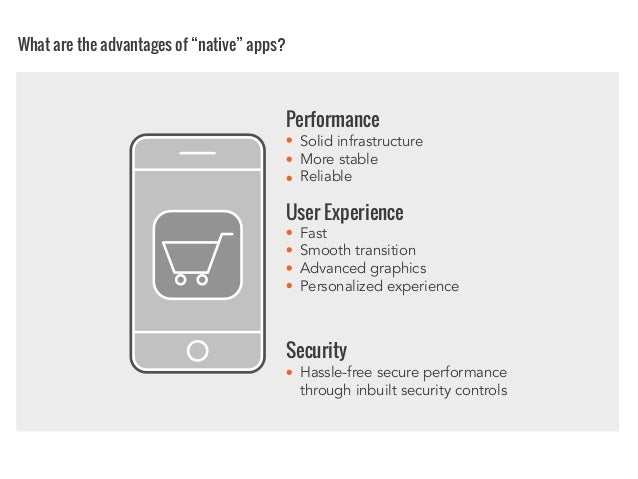 What are the advantages of “native” apps?

Performance
• Solid infrastructure
• More stable
• Reliable

User Experience
• Fast
• Smooth transition
• Advanced graphics
• Personalized experience

Security
• Hassle-free secure performance through inbuilt security controls